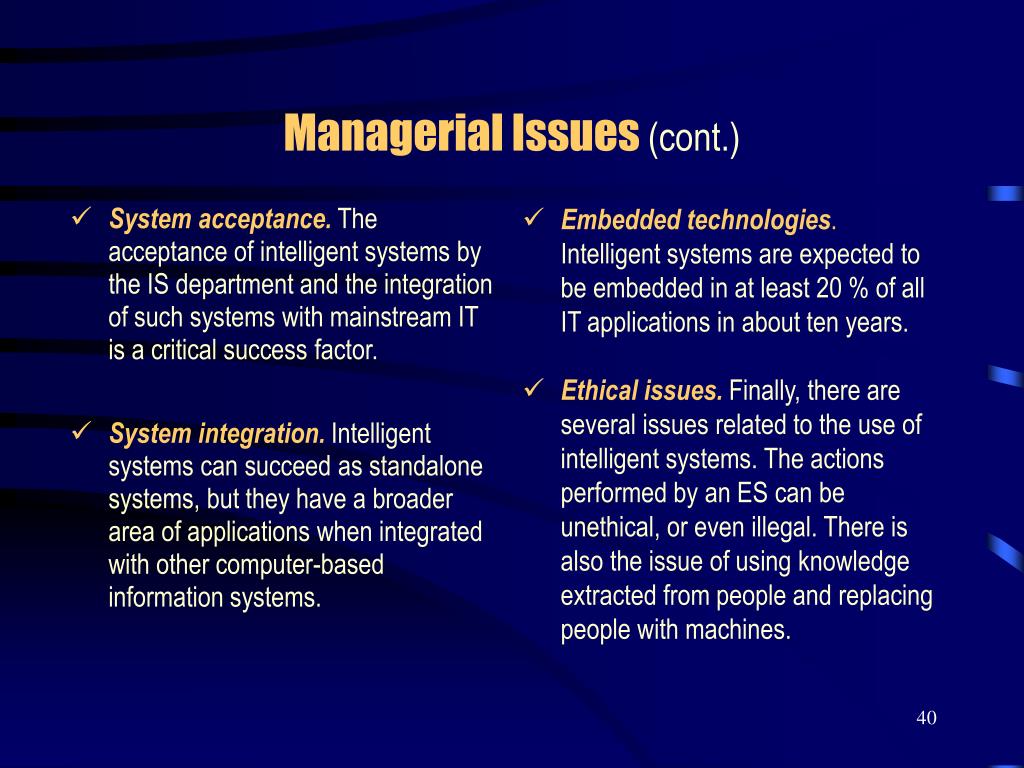 Managerial Issues (cont.)

✓ System acceptance. The acceptance of intelligent systems by the IS department and the integration of such systems with mainstream IT is a critical success factor.

✓ System integration. Intelligent systems can succeed as standalone systems, but they have a broader area of applications when integrated with other computer-based information systems.

✓ Embedded technologies. Intelligent systems are expected to be embedded in at least 20 % of all IT applications in about ten years.

✓ Ethical issues. Finally, there are several issues related to the use of intelligent systems. The actions performed by an ES can be unethical, or even illegal. There is also the issue of using knowledge extracted from people and replacing people with machines.

40